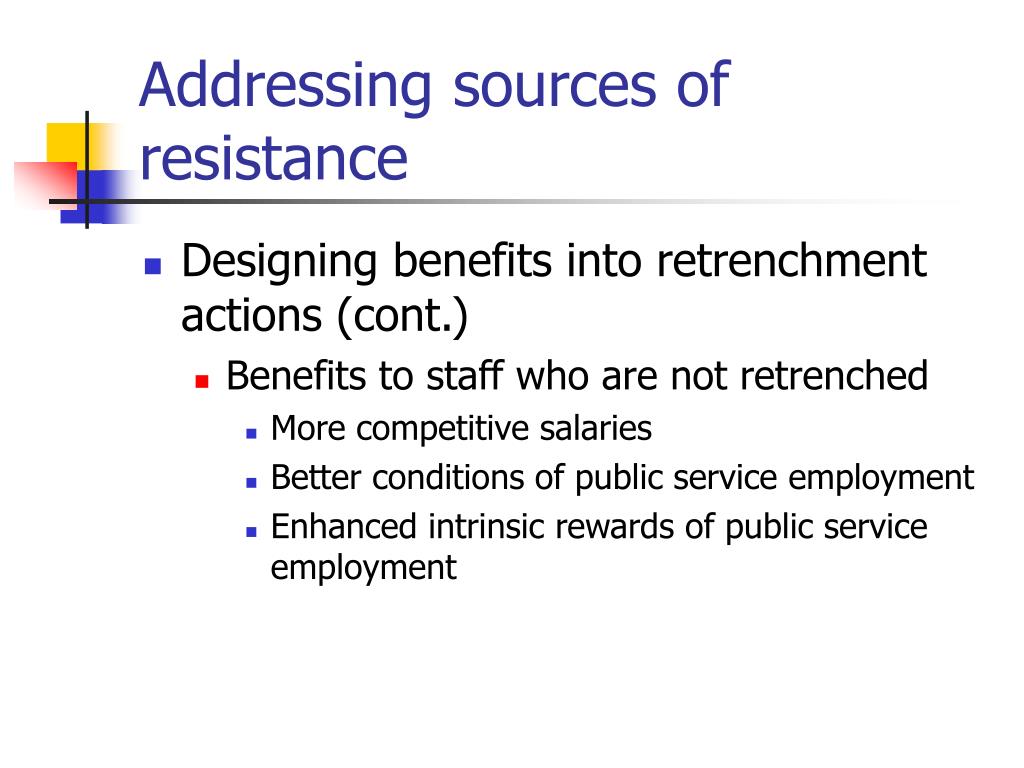 Addressing sources of resistance

Designing benefits into retrenchment actions (cont.)

Benefits to staff who are not retrenched

More competitive salaries

Better conditions of public service employment

Enhanced intrinsic rewards of public service employment